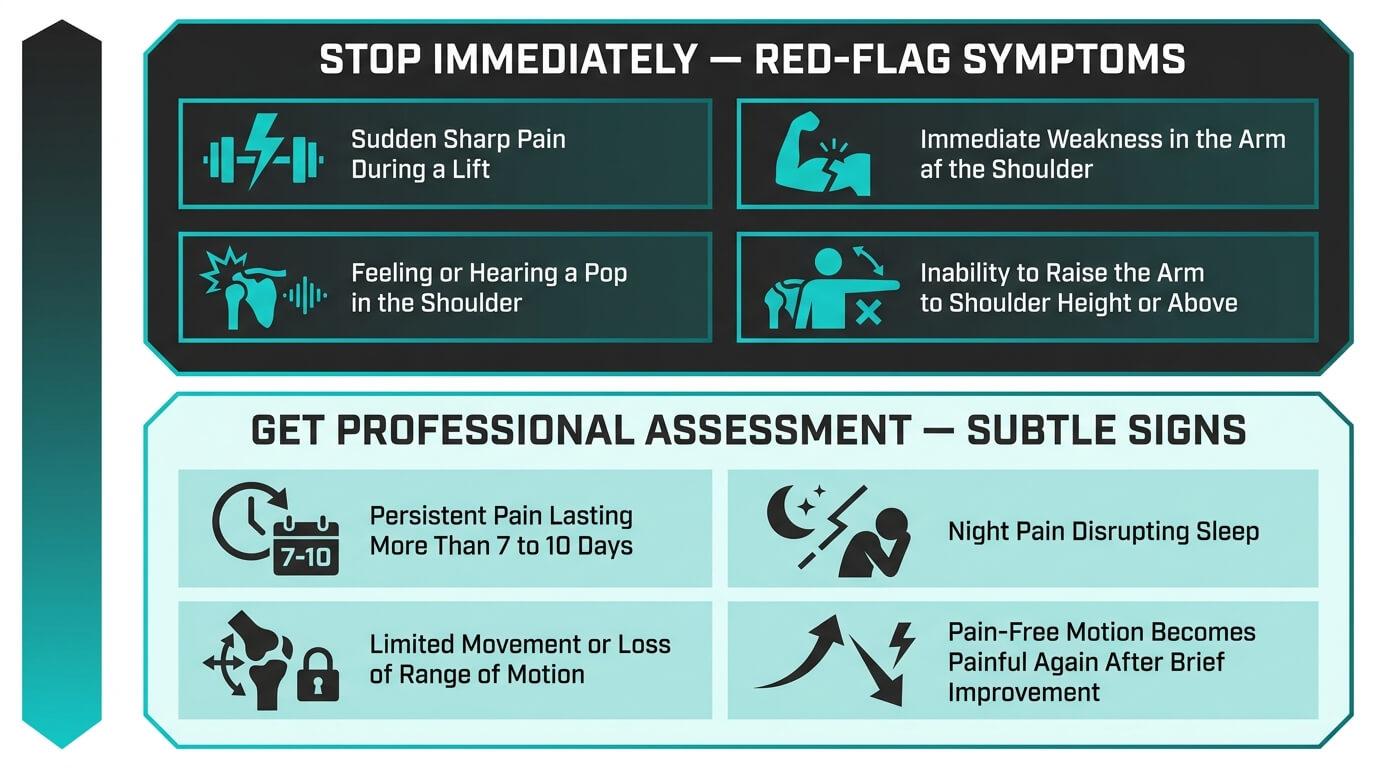 STOP IMMEDIATELY — RED-FLAG SYMPTOMS

Sudden Sharp Pain During a Lift

Immediate Weakness in the Arm af the Shoulder

Feeling or Hearing a Pop in the Shoulder

Inability to Raise the Arm to Shoulder Height or Above

GET PROFESSIONAL ASSESSMENT — SUBTLE SIGNS

7-10

Persistent Pain Lasting More Than 7 to 10 Days

Night Pain Disrupting Sleep

Limited Movement or Loss of Range of Motion

Pain-Free Motion Becomes Painful Again After Brief Improvement